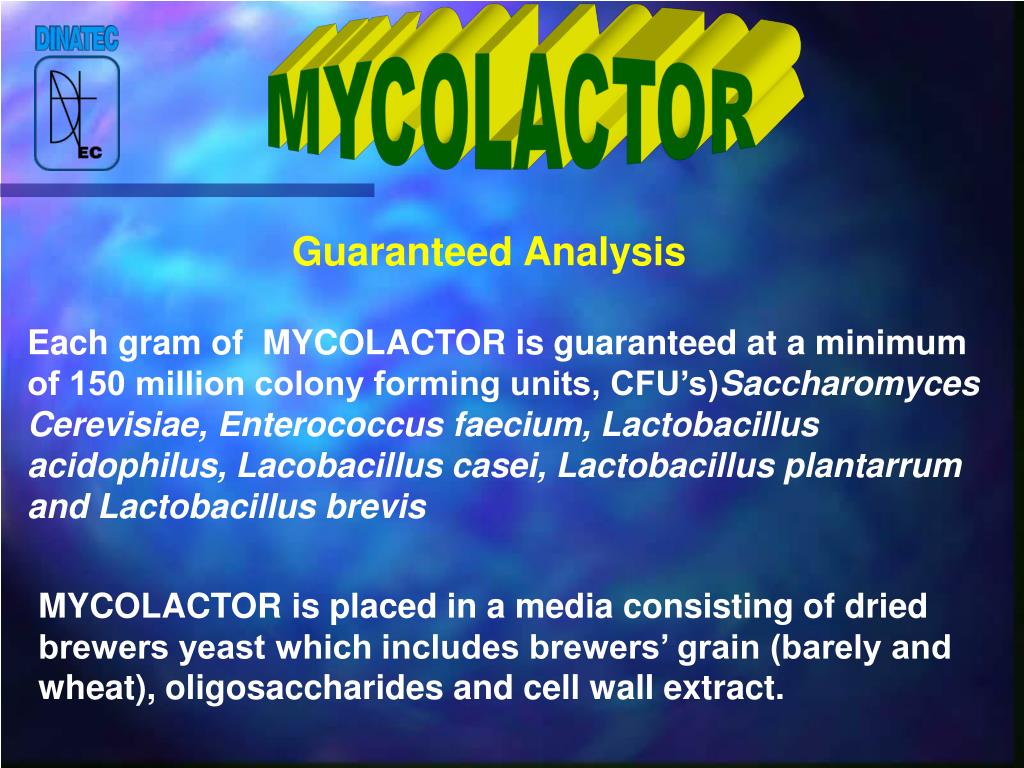 DINATEC

EC

MYCOLACTOR

Guaranteed Analysis

Each gram of MYCOLACTOR is guaranteed at a minimum of 150 million colony forming units, CFU's)Saccharomyces Cerevisiae, Enterococcus faecium, Lactobacillus acidophilus, Lacobacillus casei, Lactobacillus plantarrum and Lactobacillus brevis

MYCOLACTOR is placed in a media consisting of dried brewers yeast which includes brewers' grain (barely and wheat), oligosaccharides and cell wall extract.